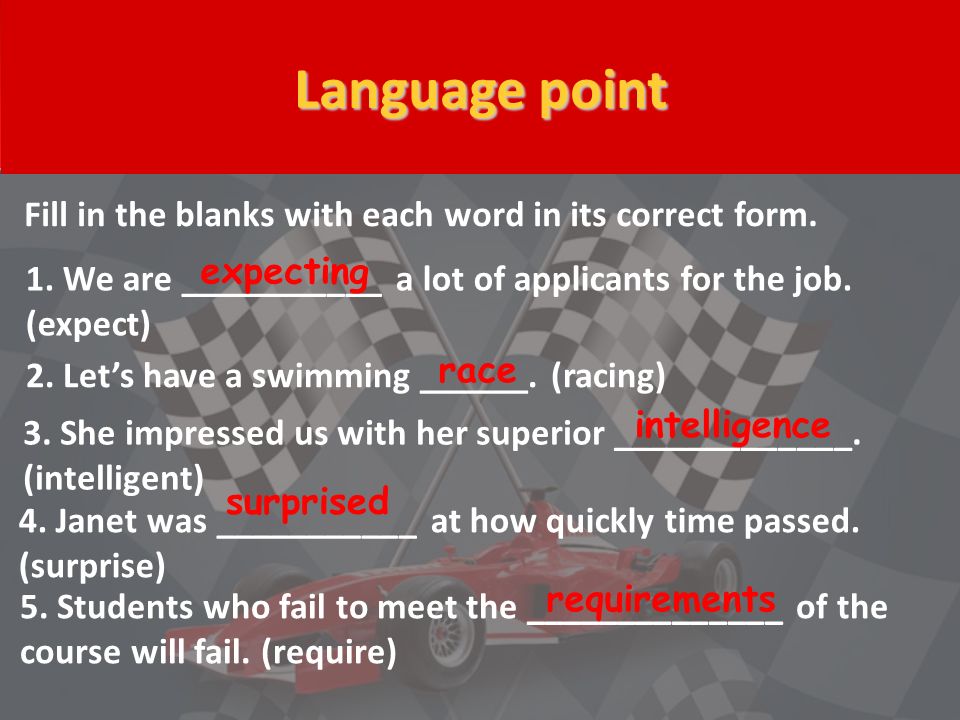 Language point

Fill in the blanks with each word in its correct form.

1. We are expecting a lot of applicants for the job. (expect)

2. Let's have a swimming race. (racing)

3. She impressed us with her superior intelligence. (intelligent)

4. Janet was surprised at how quickly time passed. (surprise)

5. Students who fail to meet the requirements of the course will fail. (require)